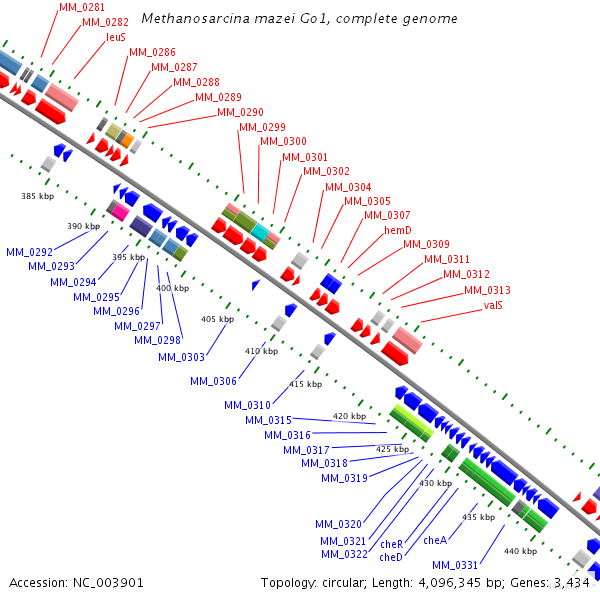 Methanosarcina mazei Go1, complete genome

MM_0281
MM_0282
leuS
MM_0286
MM_0287
MM_0288
MM_0289
MM_0290
MM_0299
MM_0300
MM_0301
MM_0302
MM_0304
MM_0305
MM_0307
hemD
MM_0309
MM_0311
MM_0312
MM_0313
valS

385 kbp
390 kbp
395 kbp
400 kbp
405 kbp
410 kbp
415 kbp
420 kbp
425 kbp
430 kbp
435 kbp
440 kbp

MM_0292
MM_0293
MM_0294
MM_0295
MM_0296
MM_0297
MM_0298
MM_0303
MM_0306
MM_0310
MM_0315
MM_0316
MM_0317
MM_0318
MM_0319
MM_0320
MM_0321
MM_0322
cheR
cheD
cheA
MM_0331

Accession: NC_003901
Topology: circular; Length: 4,096,345 bp; Genes: 3,434